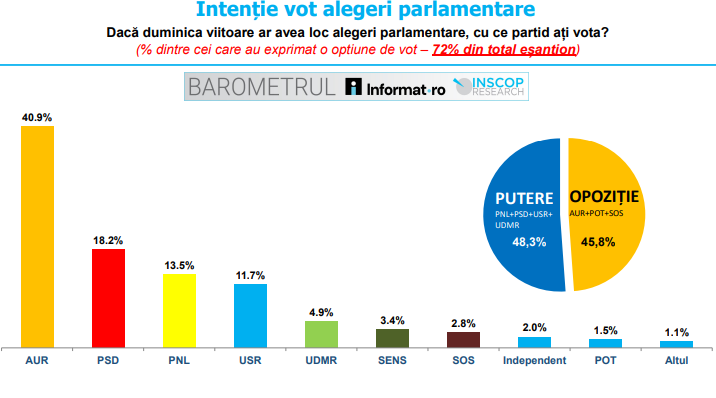 Intenție vot alegeri parlamentare

Dacă duminica viitoare ar avea loc alegeri parlamentare, cu ce partid ați vota?

(% dintre cei care au exprimat o optiune de vot – 72% din total eșantion)

BAROMETRUL Informat.ro INSCOP RESEARCH

40.9%
18.2%
13.5%
11.7%
4.9%
3.4%
2.8%
2.0%
1.5%
1.1%

AUR PSD PNL USR UDMR SENS SOS Independent POT Altul

PUTERE
PNL+PSD+USR+UDMR
48,3%

OPOZIȚIE
AUR+POT+SOS
45,8%